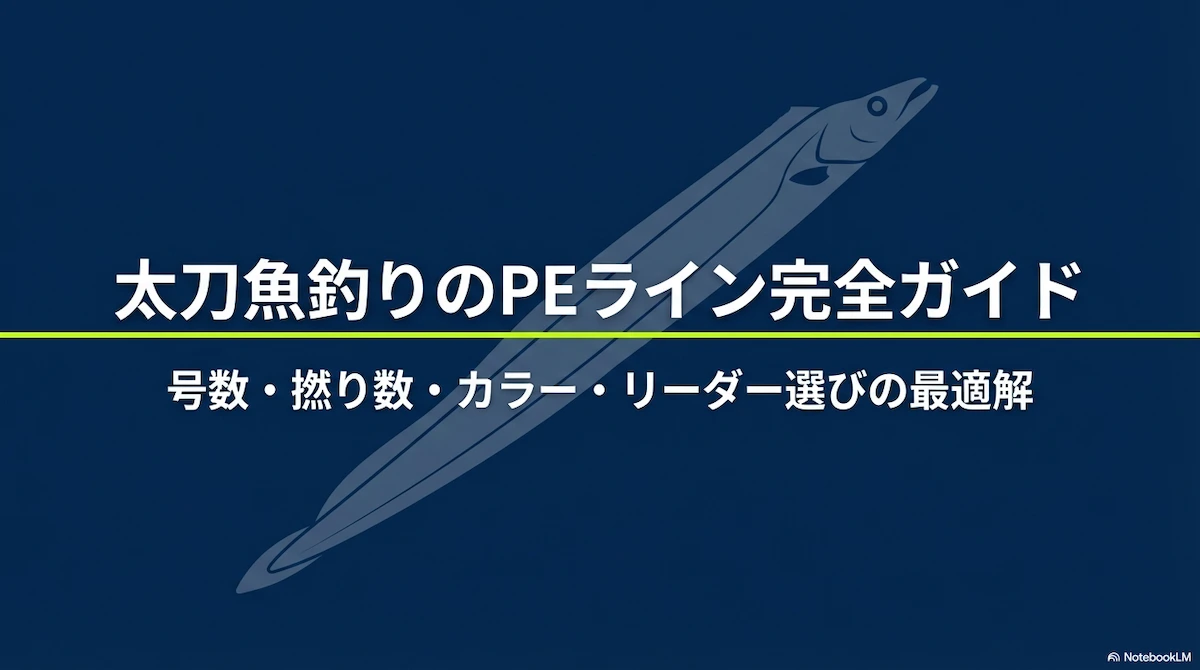 太刀魚釣りのPEライン完全ガイド

号数・撚り数・カラー・リーダー選びの最適解

NotebookLM